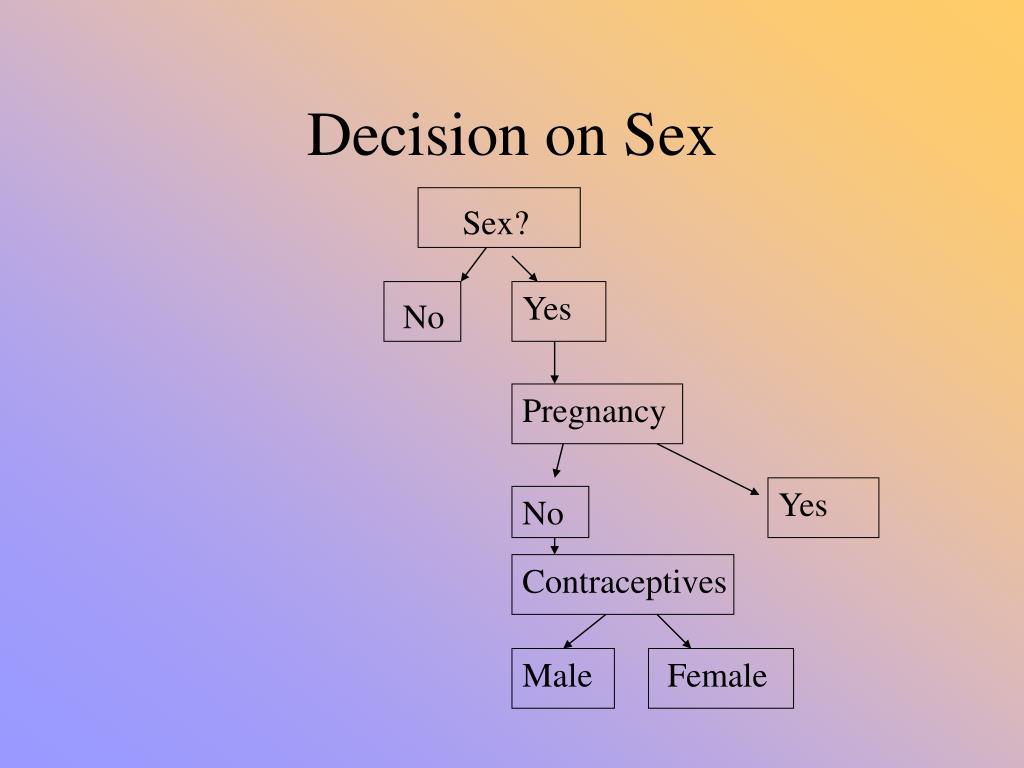 Decision on Sex

Sex?

No

Yes

Pregnancy

No

Yes

Contraceptives

Male

Female